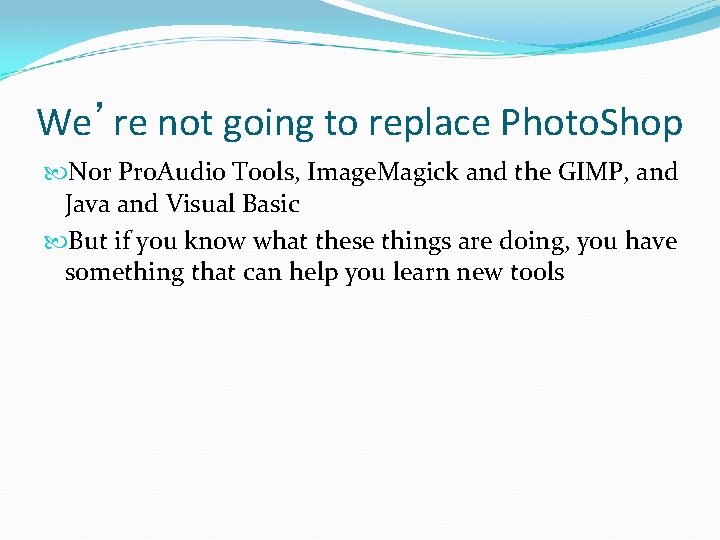 We’re not going to replace PhotoShop

Nor ProAudio Tools, ImageMagick and the GIMP, and Java and Visual Basic

But if you know what these things are doing, you have something that can help you learn new tools